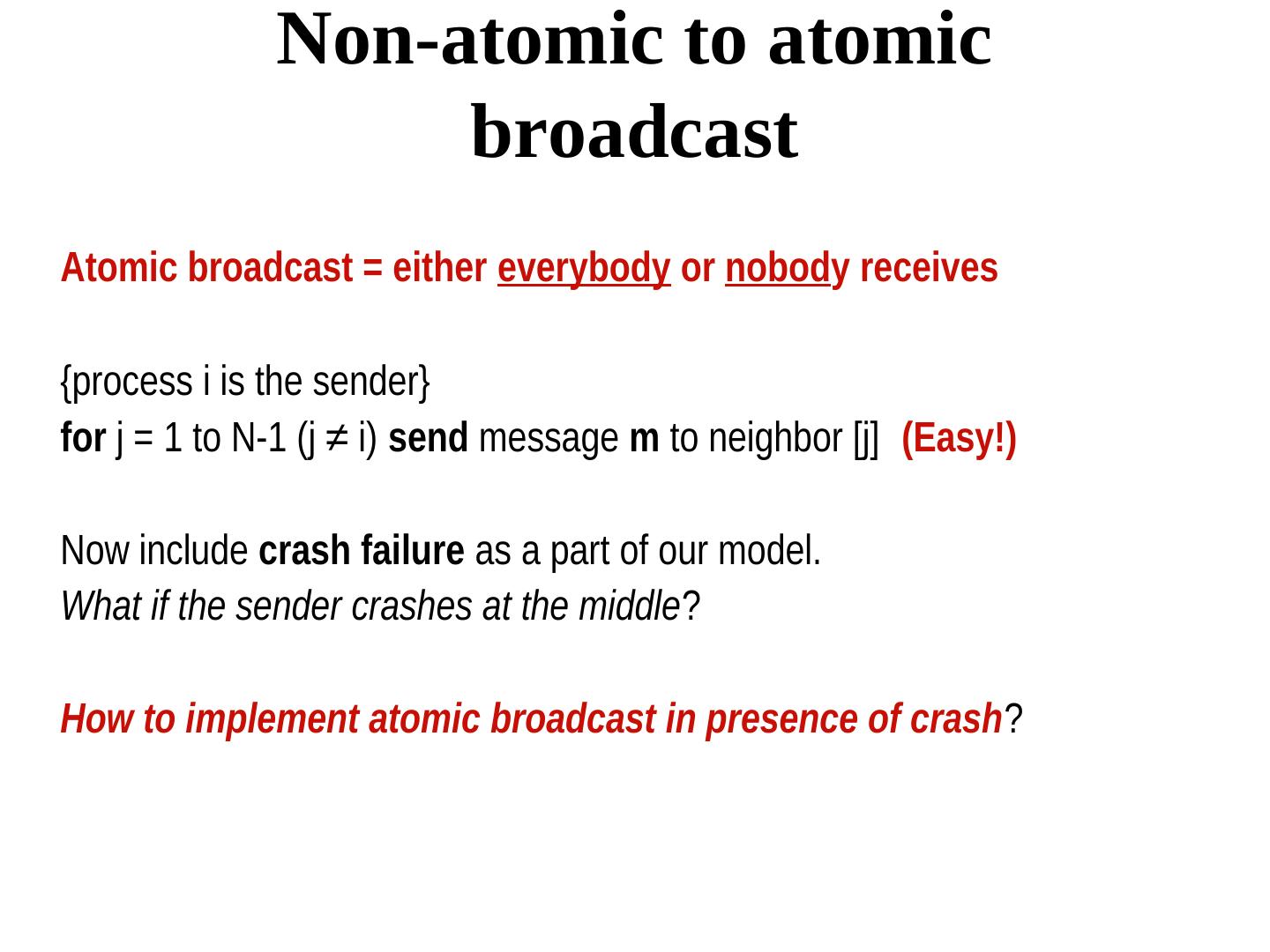 Non-atomic to atomic broadcast

Atomic broadcast = either everybody or nobody receives

{process i is the sender}
for j = 1 to N-1 (j ≠ i) send message m to neighbor [j]  (Easy!)

Now include crash failure as a part of our model.
What if the sender crashes at the middle?

How to implement atomic broadcast in presence of crash?